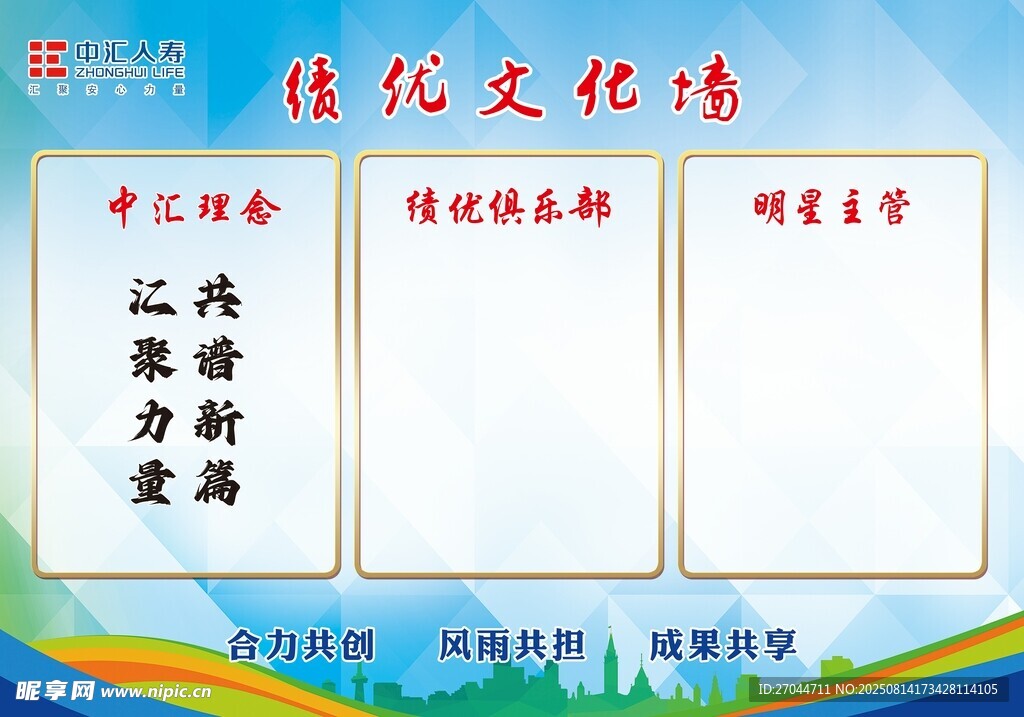 中汇人寿
ZHONGHUI LIFE
汇聚安心力量

绩优文化墙

中汇理念

汇聚力量
共谱新篇

绩优俱乐部

明星主管

合力共创 风雨共担 成果共享

昵享网 www.nipic.cn

ID:27044711 NO:20250814173428114105